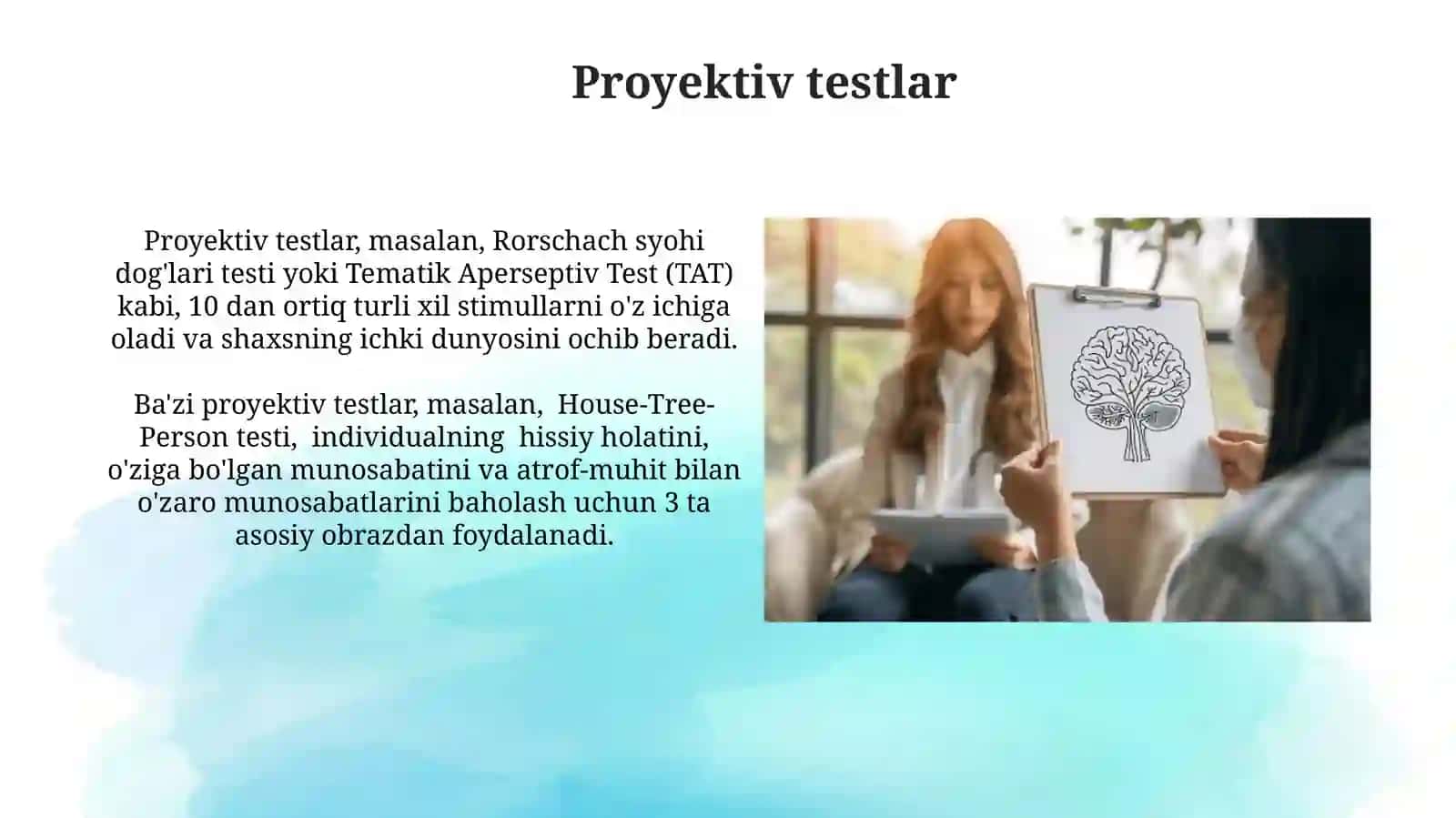 Proyektiv testlar

Proyektiv testlar, masalan, Rorschach syohi dog'lari testi yoki Tematik Aperseptiv Test (TAT) kabi, 10 dan ortiq turli xil stimullarni o'z ichiga oladi va shaxsning ichki dunyosini ochib beradi.

Ba'zi proyektiv testlar, masalan, House-Tree-Person testi, individualning hissiy holatini, o'ziga bo'lgan munosabatini va atrof-muhit bilan o'zaro munosabatlarini baholash uchun 3 ta asosiy obrazdan foydalanadi.